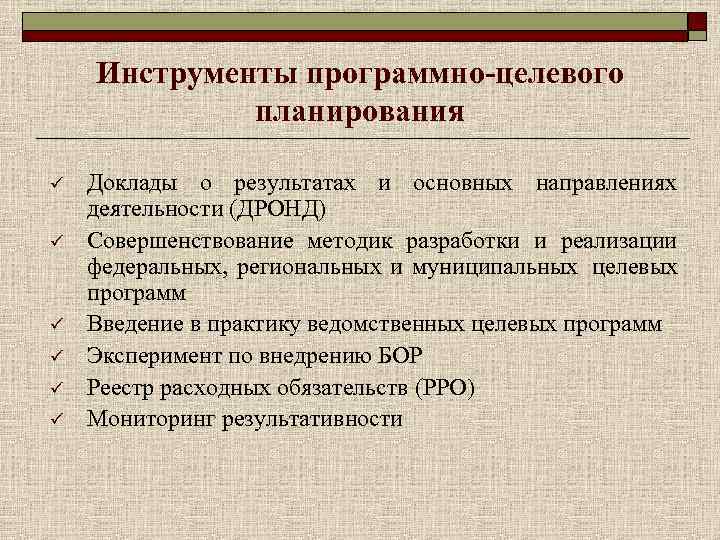 Инструменты программно-целевого планирования

✓ Доклады о результатах и основных направлениях деятельности (ДРОНД)
✓ Совершенствование методик разработки и реализации федеральных, региональных и муниципальных целевых программ
✓ Введение в практику ведомственных целевых программ
✓ Эксперимент по внедрению БОР
✓ Реестр расходных обязательств (РРО)
✓ Мониторинг результативности